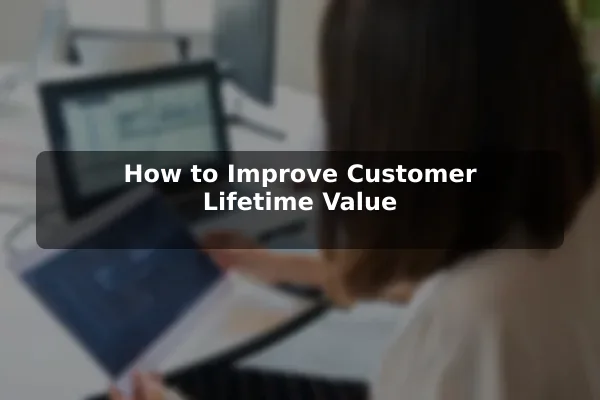 How to Improve Customer Lifetime Value